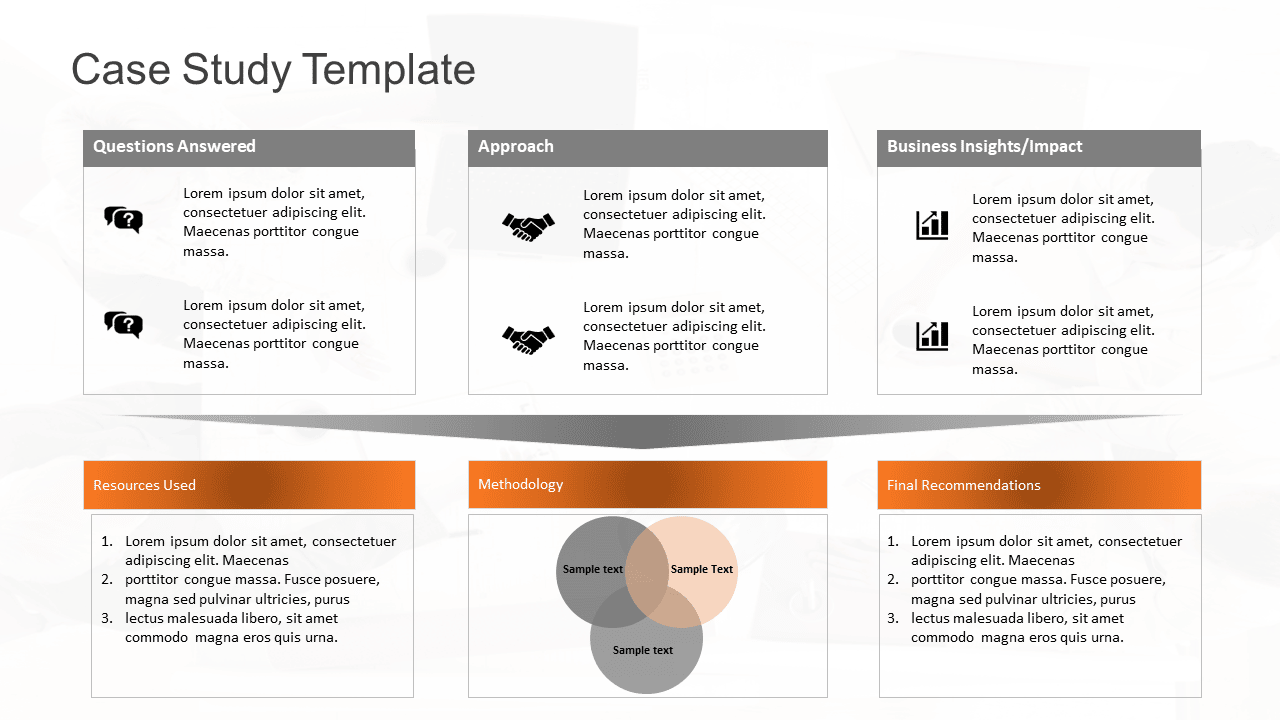 Case Study Template

Questions Answered

Lorem ipsum dolor sit amet, consectetuer adipiscing elit. Maecenas porttitor congue massa.

Lorem ipsum dolor sit amet, consectetuer adipiscing elit. Maecenas porttitor congue massa.

Approach

Lorem ipsum dolor sit amet, consectetuer adipiscing elit. Maecenas porttitor congue massa.

Lorem ipsum dolor sit amet, consectetuer adipiscing elit. Maecenas porttitor congue massa.

Business Insights/Impact

Lorem ipsum dolor sit amet, consectetuer adipiscing elit. Maecenas porttitor congue massa.

Lorem ipsum dolor sit amet, consectetuer adipiscing elit. Maecenas porttitor congue massa.

Resources Used

1. Lorem ipsum dolor sit amet, consectetuer adipiscing elit. Maecenas
2. porttitor congue massa. Fusce posuere, magna sed pulvinar ultricies, purus
3. lectus malesuada libero, sit amet commodo magna eros quis urna.

Methodology

Sample text
Sample Text
Sample text

Final Recommendations

1. Lorem ipsum dolor sit amet, consectetuer adipiscing elit. Maecenas
2. porttitor congue massa. Fusce posuere, magna sed pulvinar ultricies, purus
3. lectus malesuada libero, sit amet commodo magna eros quis urna.